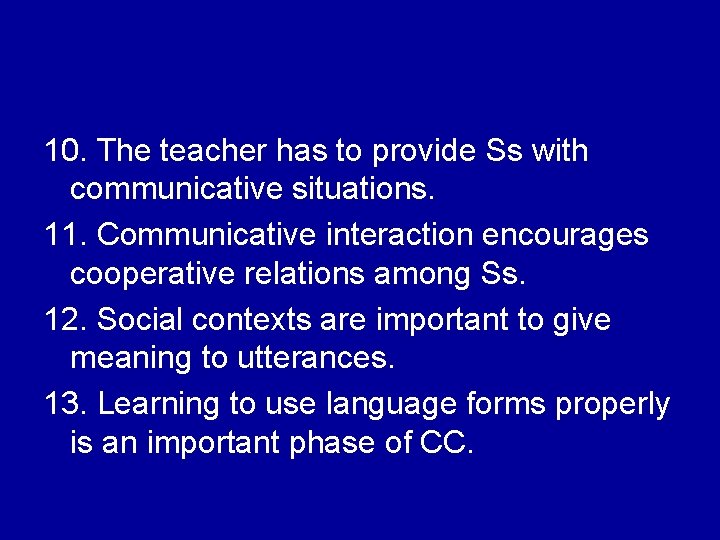 10. The teacher has to provide Ss with communicative situations.

11. Communicative interaction encourages cooperative relations among Ss.

12. Social contexts are important to give meaning to utterances.

13. Learning to use language forms properly is an important phase of CC.